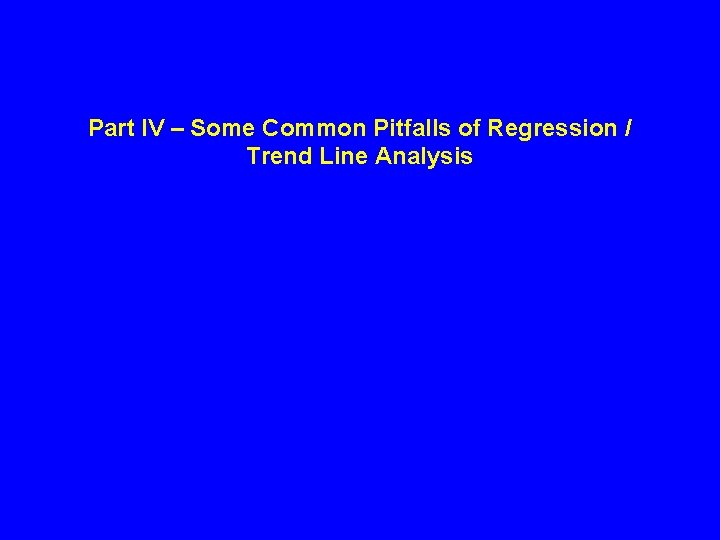 Part IV – Some Common Pitfalls of Regression / Trend Line Analysis